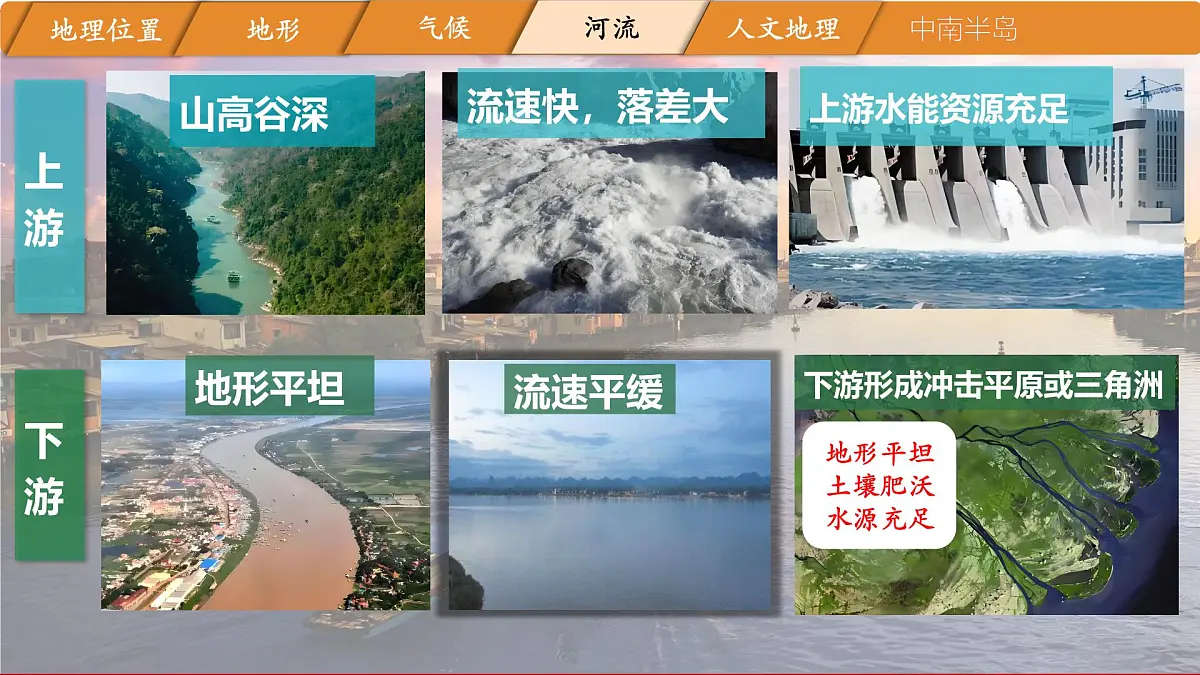 地理位置 地形 气候 河流 人文地理 中南半岛

上游

山高谷深

流速快，落差大

上游水能资源充足

下游

地形平坦

流速平缓

下游形成冲击平原或三角洲

地形平坦
土壤肥沃
水源充足